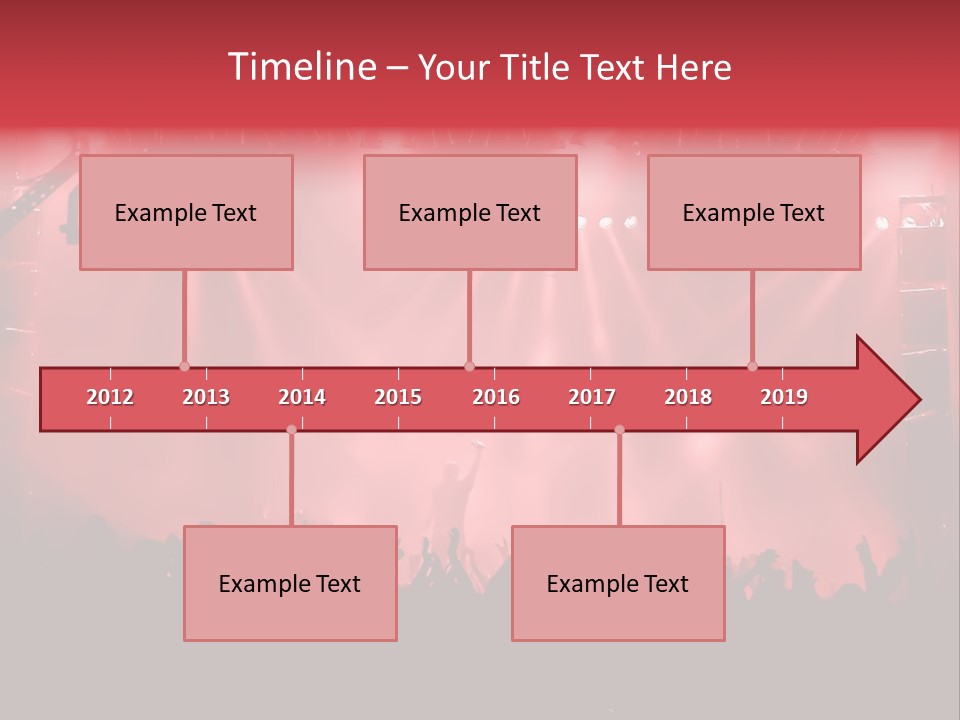 Timeline – Your Title Text Here

Example Text

Example Text

Example Text

2012 2013 2014 2015 2016 2017 2018 2019

Example Text

Example Text